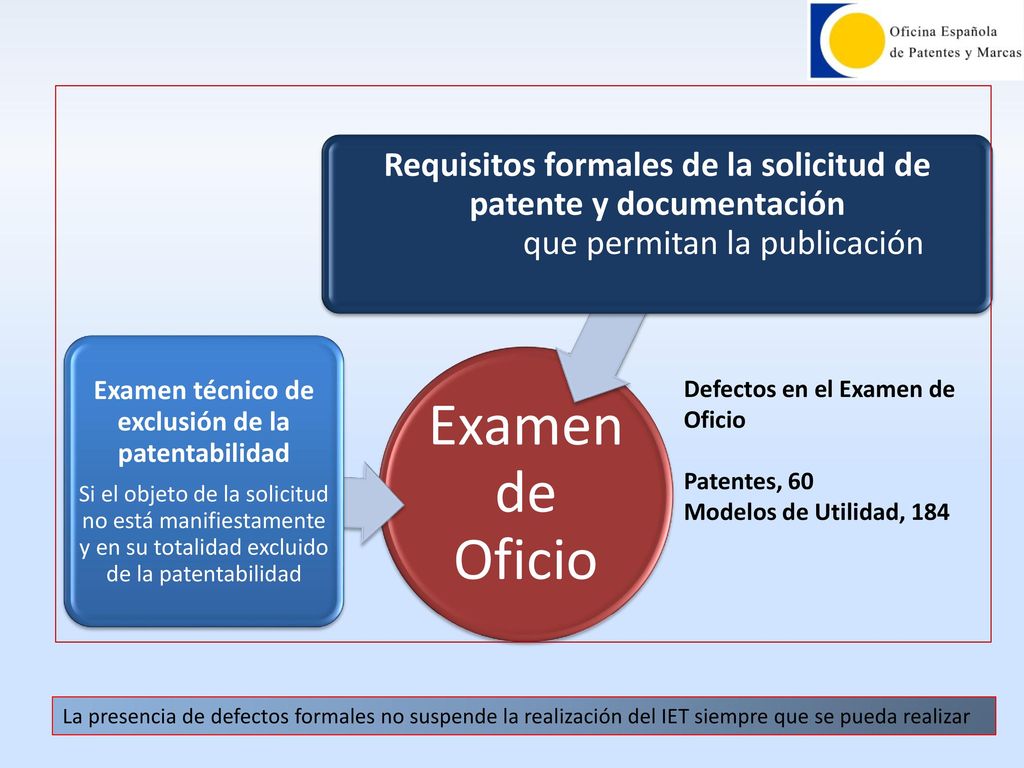 Oficina Española
de Patentes y Marcas

Requisitos formales de la solicitud de patente y documentación
que permitan la publicación

Examen técnico de exclusión de la patentabilidad
Si el objeto de la solicitud no está manifiestamente y en su totalidad excluido de la patentabilidad

Examen de Oficio

Defectos en el Examen de Oficio

Patentes, 60
Modelos de Utilidad, 184

La presencia de defectos formales no suspende la realización del IET siempre que se pueda realizar